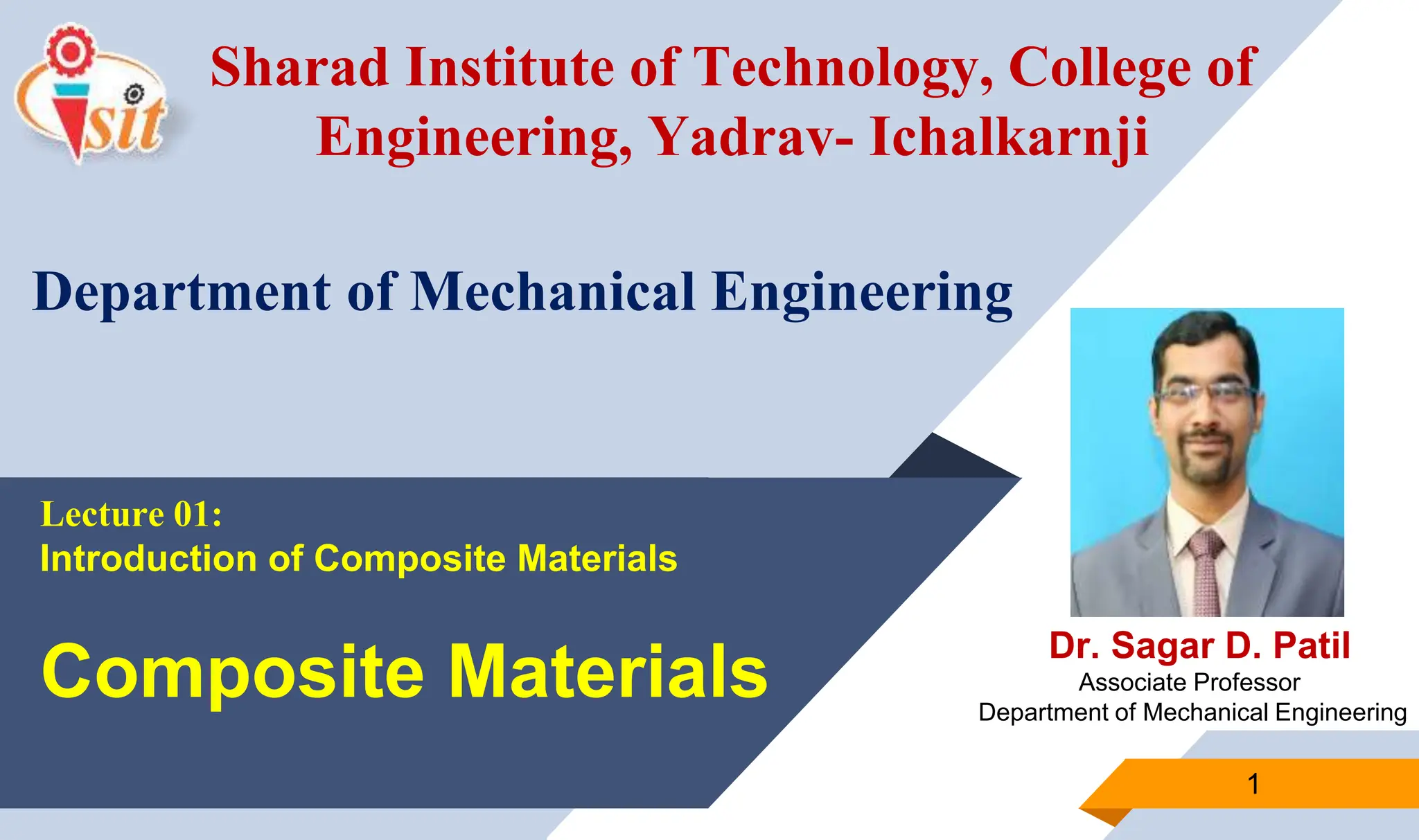 sit

Sharad Institute of Technology, College of Engineering, Yadrav- Ichalkarnji

Department of Mechanical Engineering

Lecture 01:
Introduction of Composite Materials

Composite Materials

Dr. Sagar D. Patil
Associate Professor
Department of Mechanical Engineering

1